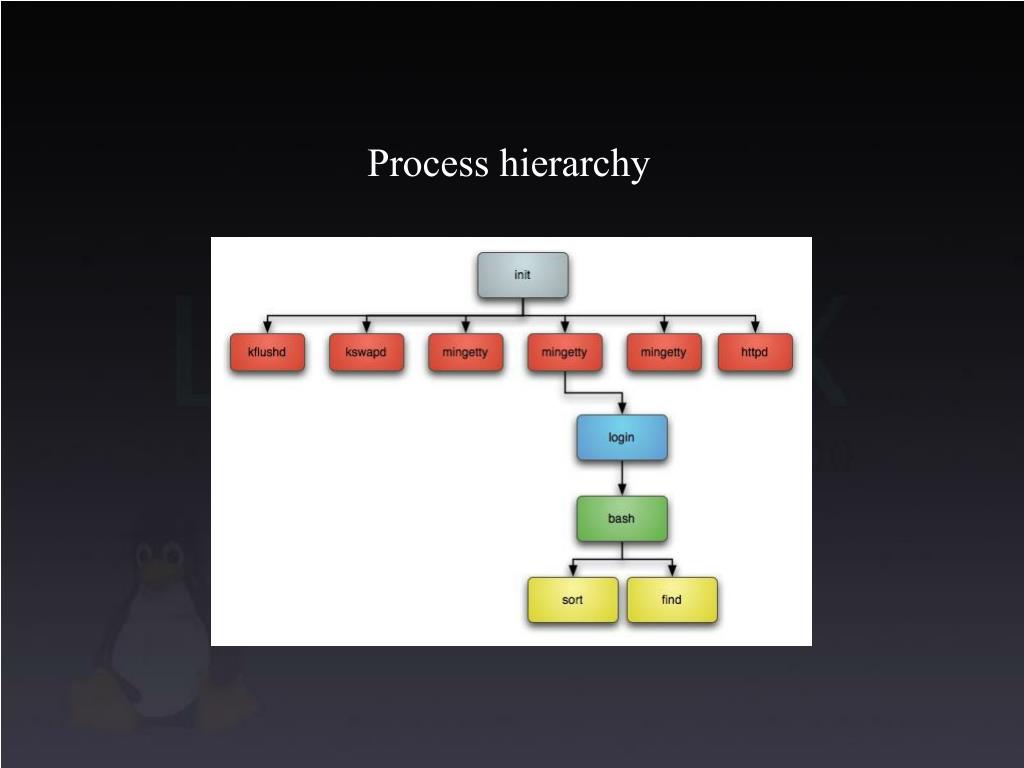 Process hierarchy

init

kflushd

kswapd

mingetty

mingetty

mingetty

httpd

login

bash

sort

find